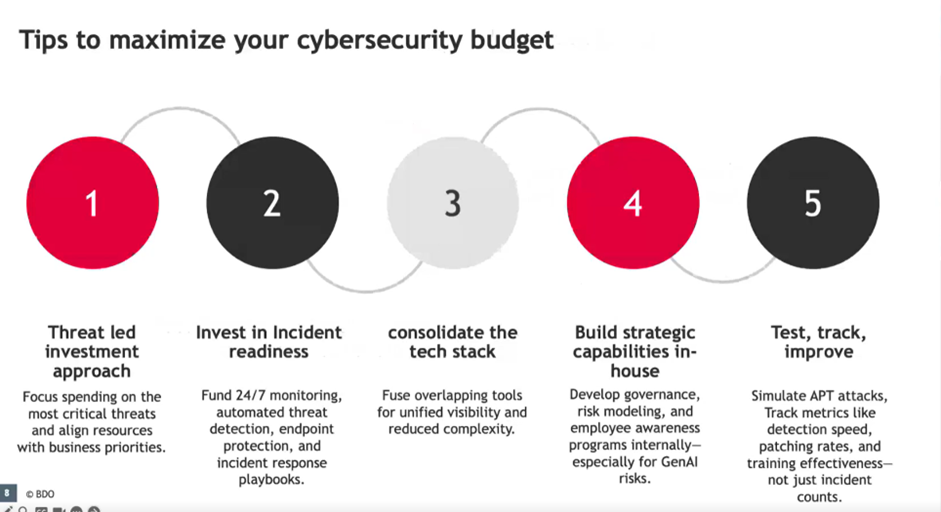 Tips to maximize your cybersecurity budget

1

2

3

4

5

Threat led investment approach

Focus spending on the most critical threats and align resources with business priorities.

Invest in Incident readiness

Fund 24/7 monitoring, automated threat detection, endpoint protection, and incident response playbooks.

consolidate the tech stack

Fuse overlapping tools for unified visibility and reduced complexity.

Build strategic capabilities in-house

Develop governance, risk modeling, and employee awareness programs internally—especially for GenAI risks.

Test, track, improve

Simulate APT attacks, Track metrics like detection speed, patching rates, and training effectiveness—not just incident counts.

8 © BDO